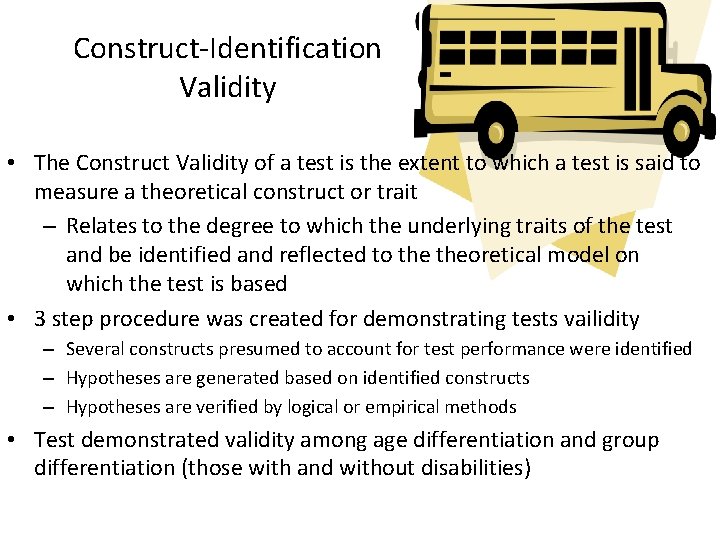 Construct-Identification Validity

• The Construct Validity of a test is the extent to which a test is said to measure a theoretical construct or trait
 – Relates to the degree to which the underlying traits of the test and be identified and reflected to the theoretical model on which the test is based
• 3 step procedure was created for demonstrating tests vailidity
 – Several constructs presumed to account for test performance were identified
 – Hypotheses are generated based on identified constructs
 – Hypotheses are verified by logical or empirical methods
• Test demonstrated validity among age differentiation and group differentiation (those with and without disabilities)